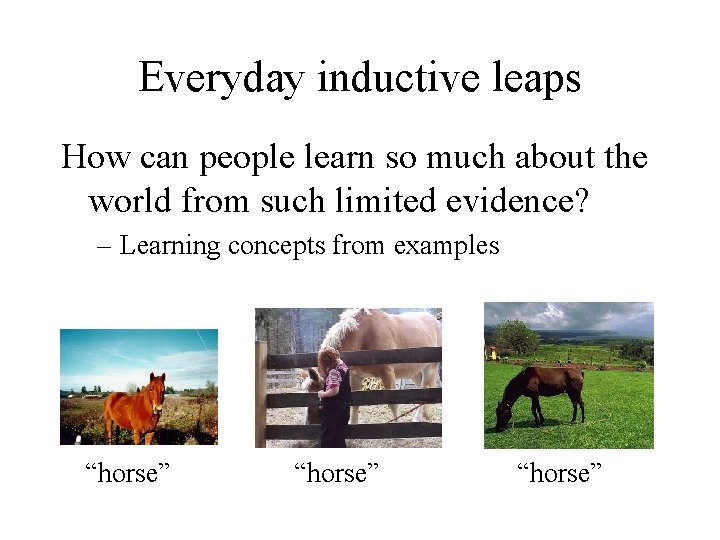 Everyday inductive leaps

How can people learn so much about the world from such limited evidence?

– Learning concepts from examples

“horse”

“horse”

“horse”